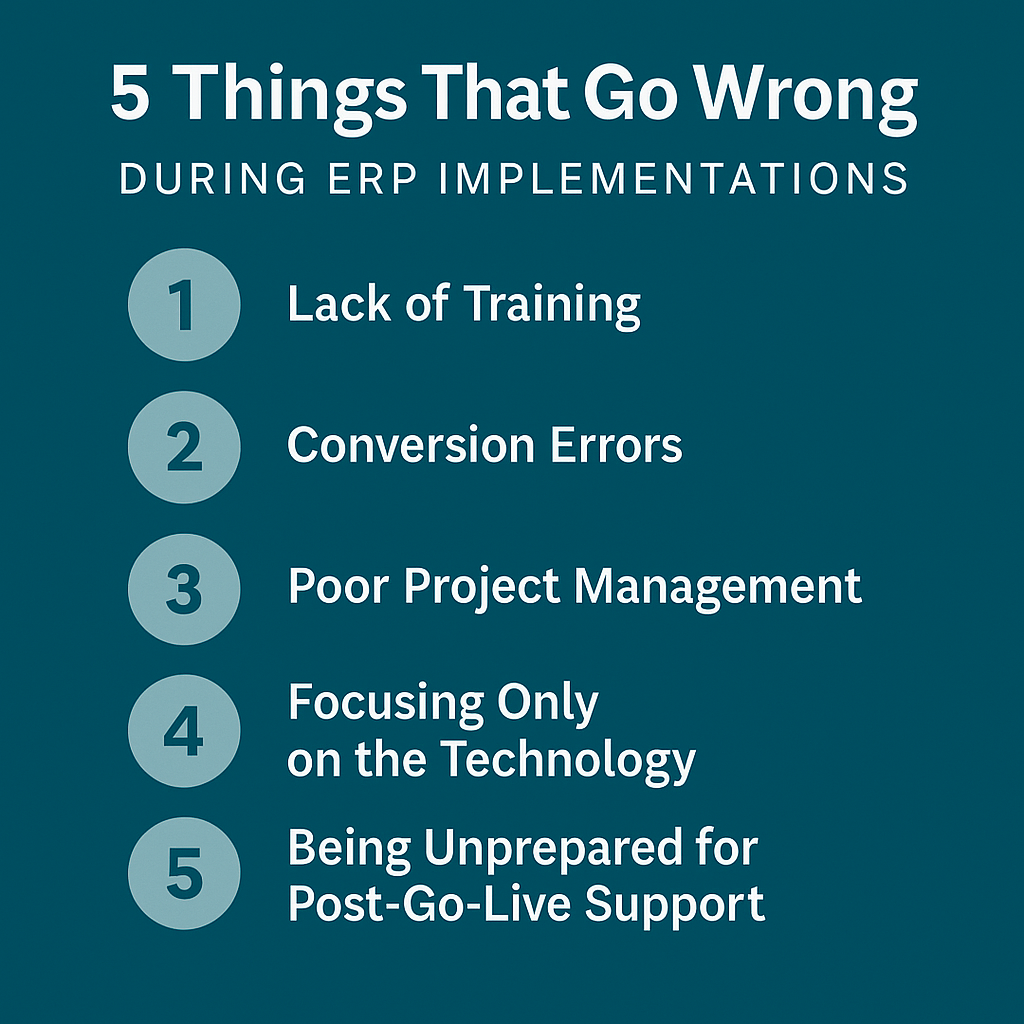 5 Things That Go Wrong

DURING ERP IMPLEMENTATIONS

1 Lack of Training

2 Conversion Errors

3 Poor Project Management

4 Focusing Only on the Technology

5 Being Unprepared for Post-Go-Live Support